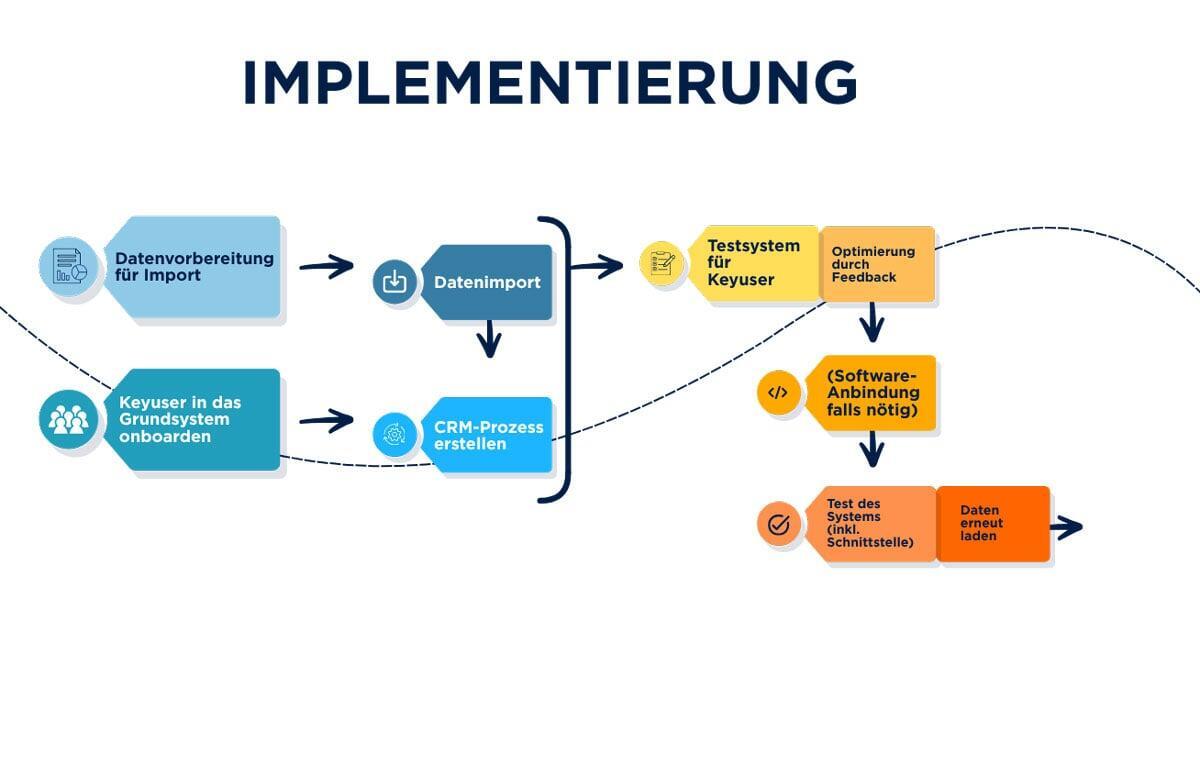 IMPLEMENTIERUNG

Datenvorbereitung für Import

Datenimport

Keyuser in das Grundsystem onboarden

CRM-Prozess erstellen

Testsystem für Keyuser

Optimierung durch Feedback

(Software-Anbindung falls nötig)

Test des Systems (inkl. Schnittstelle)

Daten erneut laden